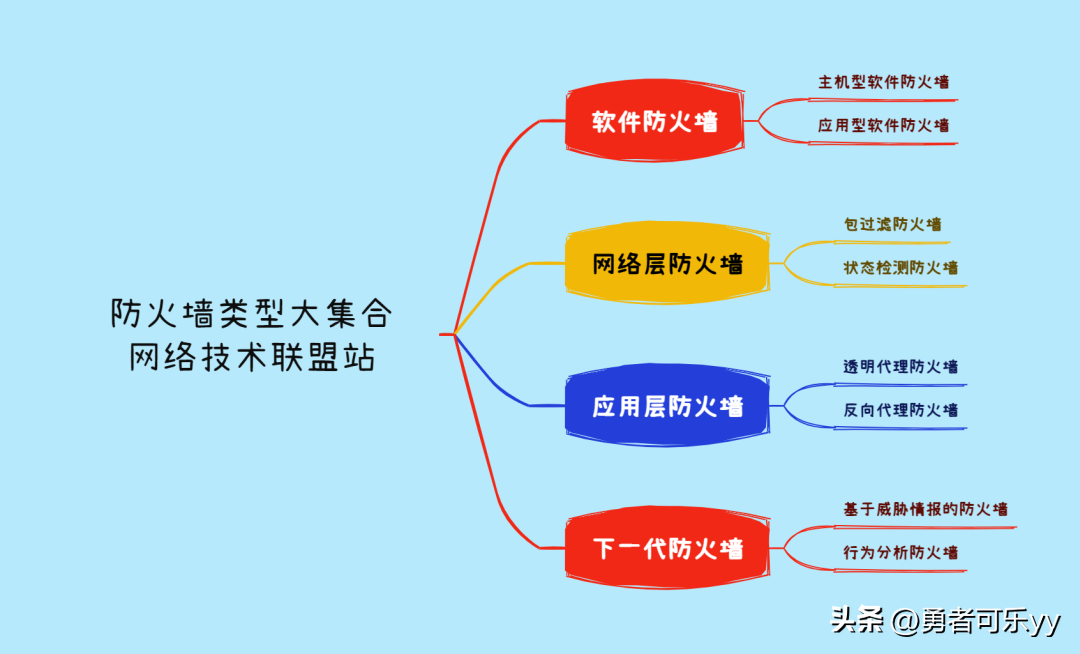 防火墙类型大集合
网络技术联盟站

软件防火墙

主机型软件防火墙

应用型软件防火墙

网络层防火墙

包过滤防火墙

状态检测防火墙

应用层防火墙

透明代理防火墙

反向代理防火墙

下一代防火墙

基于威胁情报的防火墙

行为分析防火墙

头条 @勇者可乐yy